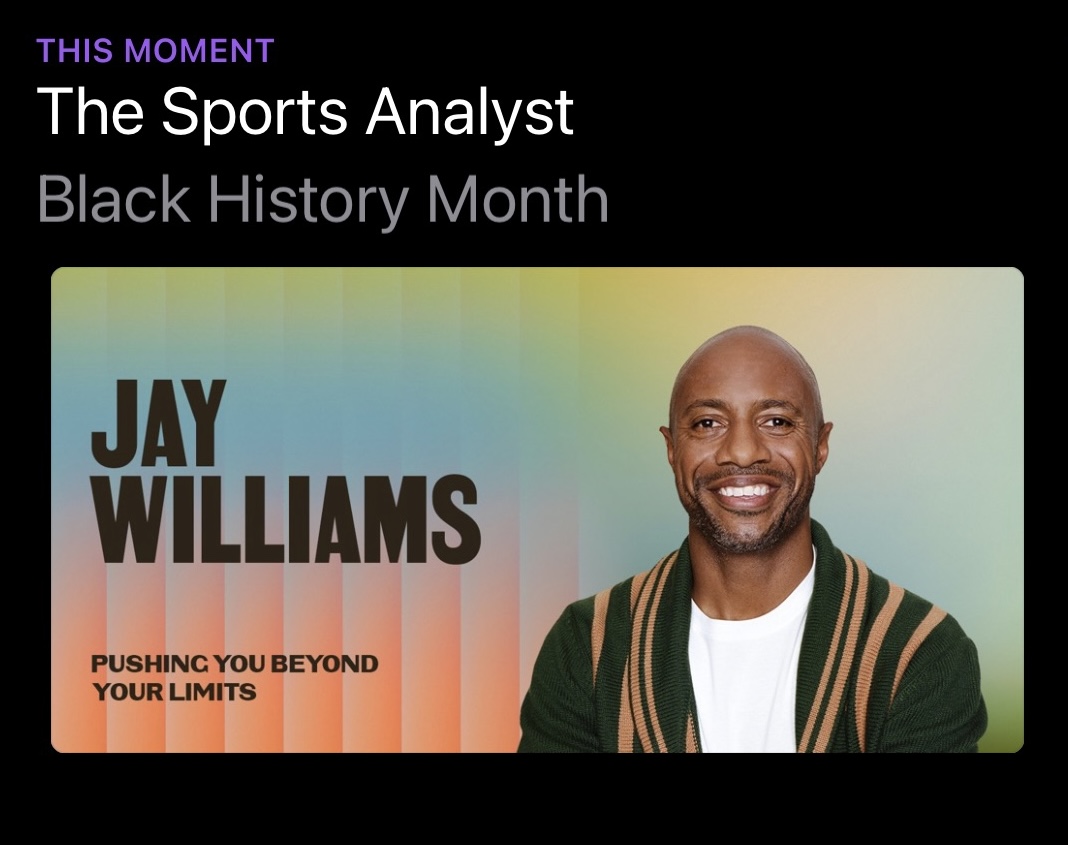 THIS MOMENT
The Sports Analyst
Black History Month

JAY
WILLIAMS

PUSHING YOU BEYOND
YOUR LIMITS